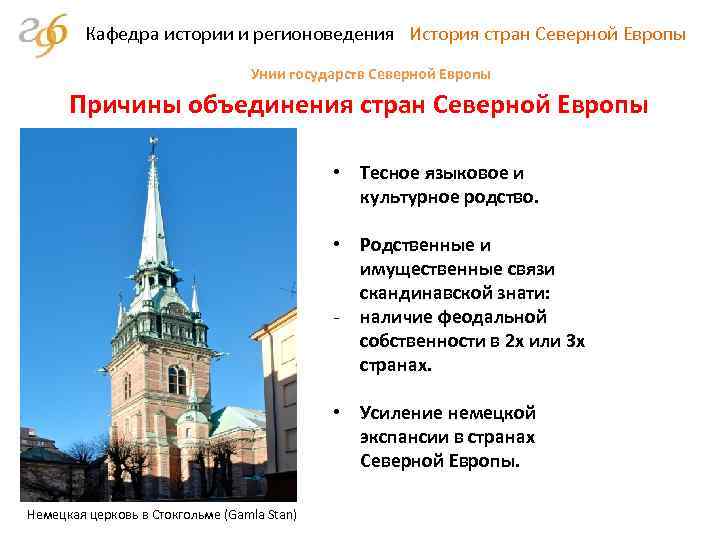 Кафедра истории и регионоведения История стран Северной Европы

Унии государств Северной Европы

Причины объединения стран Северной Европы

• Тесное языковое и культурное родство.

• Родственные и имущественные связи скандинавской знати:
- наличие феодальной собственности в 2х или 3х странах.

• Усиление немецкой экспансии в странах Северной Европы.

Немецкая церковь в Стокгольме (Gamla Stan)